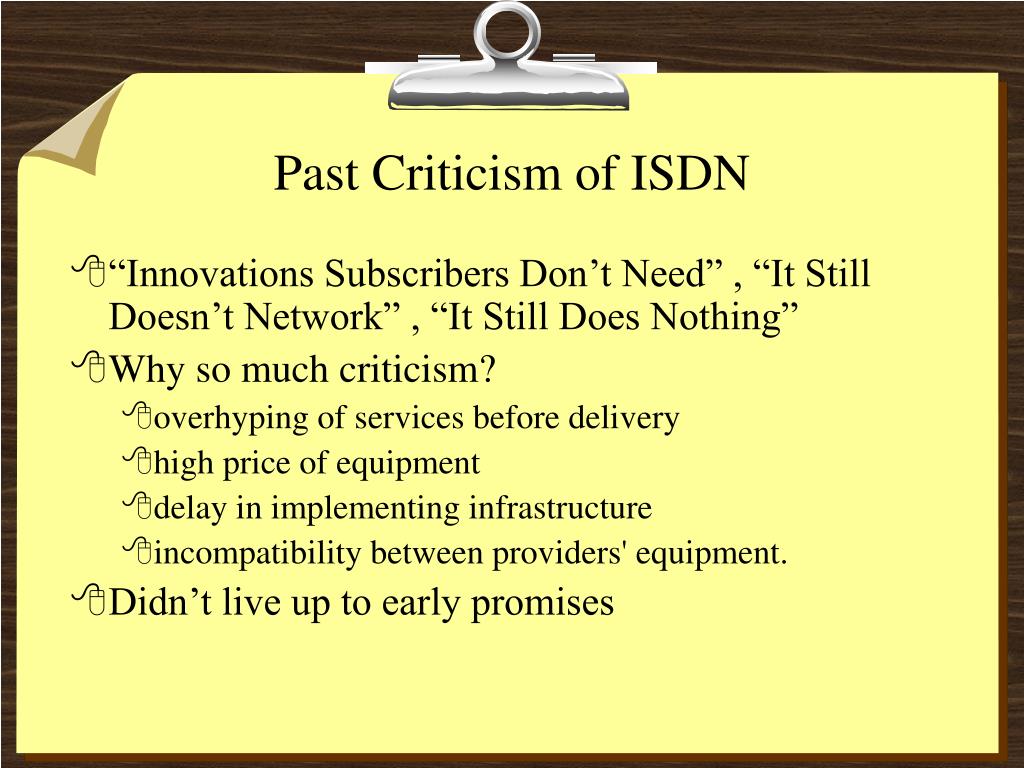 Past Criticism of ISDN

“Innovations Subscribers Don’t Need” , “It Still Doesn’t Network” , “It Still Does Nothing”

Why so much criticism?

overhyping of services before delivery

high price of equipment

delay in implementing infrastructure

incompatibility between providers' equipment.

Didn’t live up to early promises